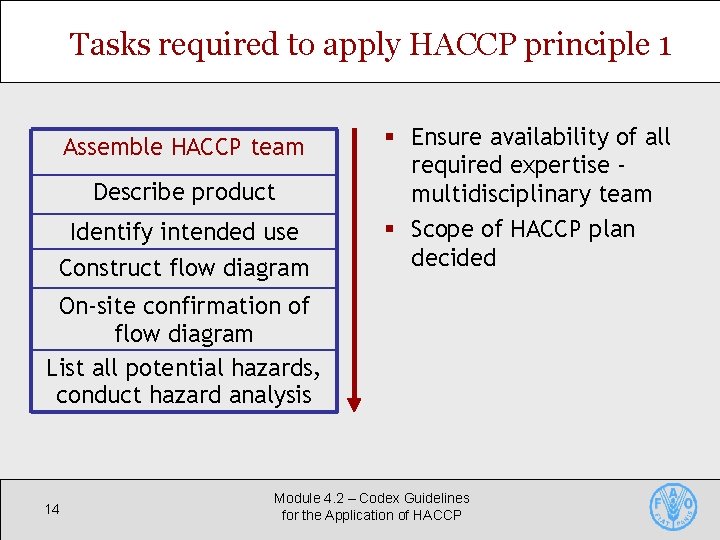 Tasks required to apply HACCP principle 1

Assemble HACCP team

Describe product

Identify intended use

Construct flow diagram

On-site confirmation of flow diagram

List all potential hazards, conduct hazard analysis

▪ Ensure availability of all required expertise - multidisciplinary team

▪ Scope of HACCP plan decided

14

Module 4.2 – Codex Guidelines for the Application of HACCP

FAO FIAT PANIS